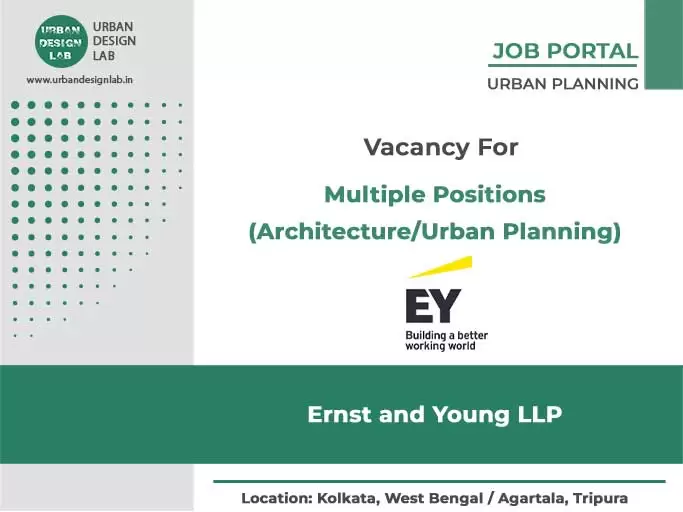 URBAN DESIGN LAB

URBAN DESIGN LAB

www.urbandesignlab.in

JOB PORTAL

URBAN PLANNING

Vacancy For

Multiple Positions (Architecture/Urban Planning)

EY

Building a better working world

Ernst and Young LLP

Location: Kolkata, West Bengal / Agartala, Tripura